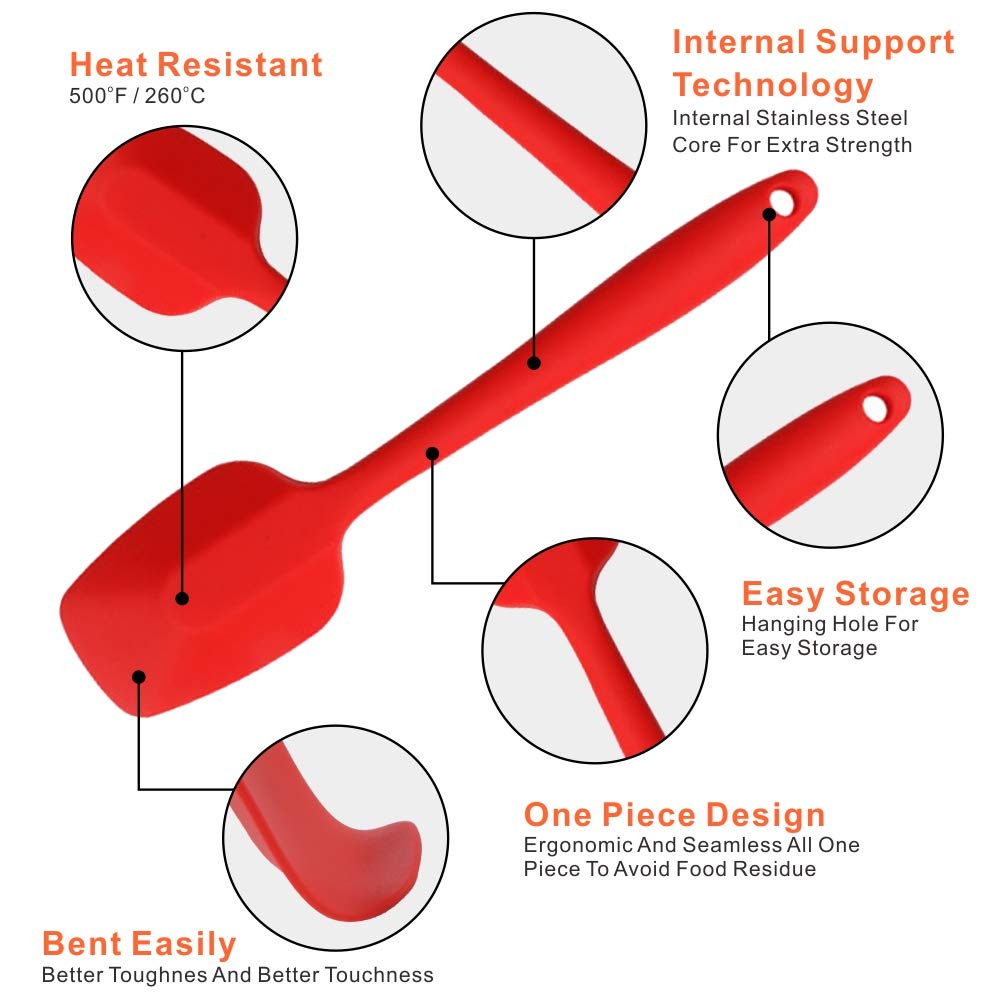 Heat Resistant
500°F / 260°C

Internal Support Technology
Internal Stainless Steel Core For Extra Strength

Easy Storage
Hanging Hole For Easy Storage

One Piece Design
Ergonomic And Seamless All One Piece To Avoid Food Residue

Bent Easily
Better Toughnes And Better Touchness